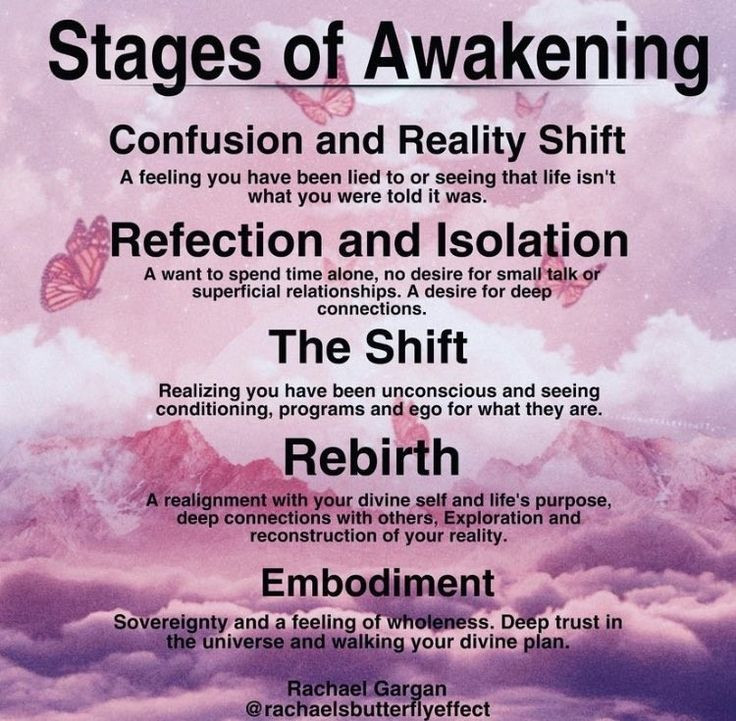 Stages of Awakening

Confusion and Reality Shift

A feeling you have been lied to or seeing that life isn't what you were told it was.

Refection and Isolation

A want to spend time alone, no desire for small talk or superficial relationships. A desire for deep connections.

The Shift

Realizing you have been unconscious and seeing conditioning, programs and ego for what they are.

Rebirth

A realignment with your divine self and life's purpose, deep connections with others, Exploration and reconstruction of your reality.

Embodiment

Sovereignty and a feeling of wholeness. Deep trust in the universe and walking your divine plan.

Rachael Gargan
@rachaelsbutterflyeffect